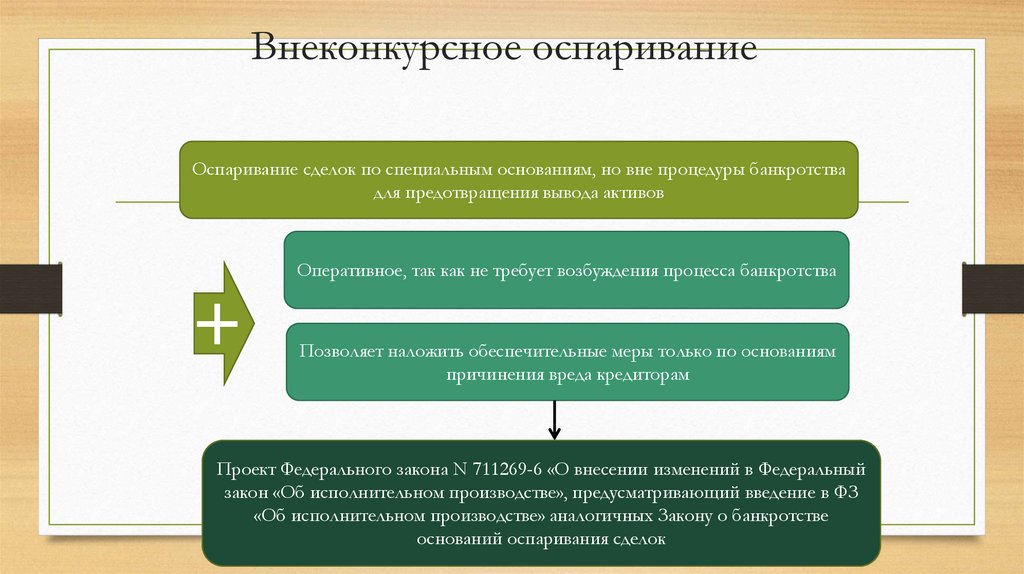 Внеконкурсное оспаривание

Оспаривание сделок по специальным основаниям, но вне процедуры банкротства для предотвращения вывода активов

+

Оперативное, так как не требует возбуждения процесса банкротства

Позволяет наложить обеспечительные меры только по основаниям причинения вреда кредиторам

Проект Федерального закона N 711269-6 «О внесении изменений в Федеральный закон «Об исполнительном производстве», предусматривающий введение в ФЗ «Об исполнительном производстве» аналогичных Закону о банкротстве оснований оспаривания сделок